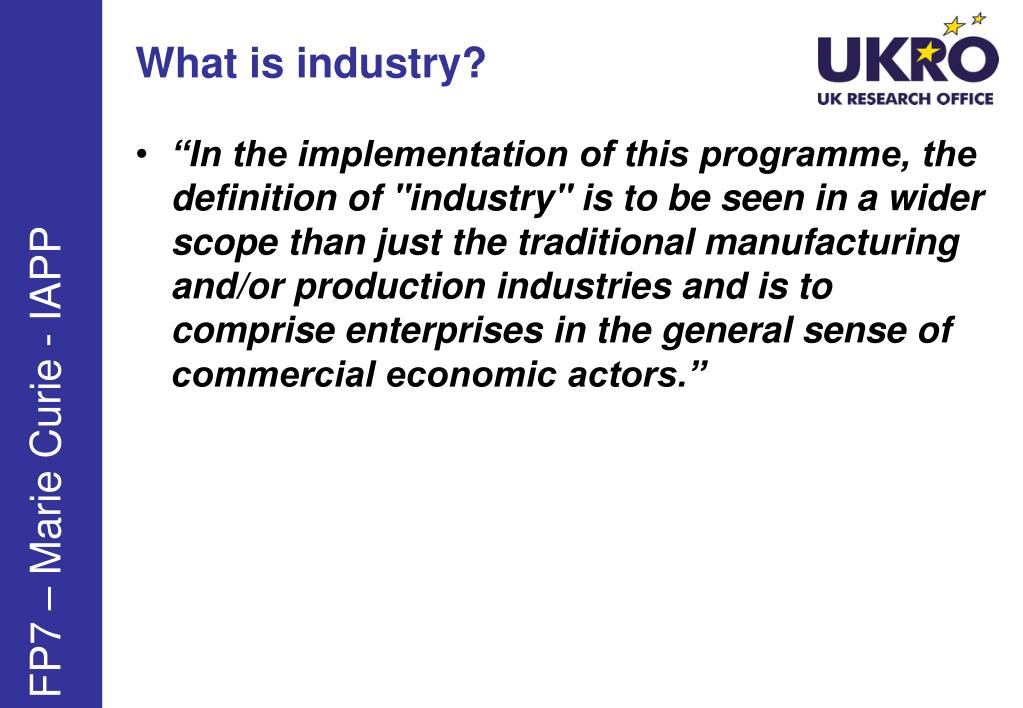 FP7 – Marie Curie - IAPP

What is industry?

UKRO
UK RESEARCH OFFICE

• “In the implementation of this programme, the definition of "industry" is to be seen in a wider scope than just the traditional manufacturing and/or production industries and is to comprise enterprises in the general sense of commercial economic actors.”